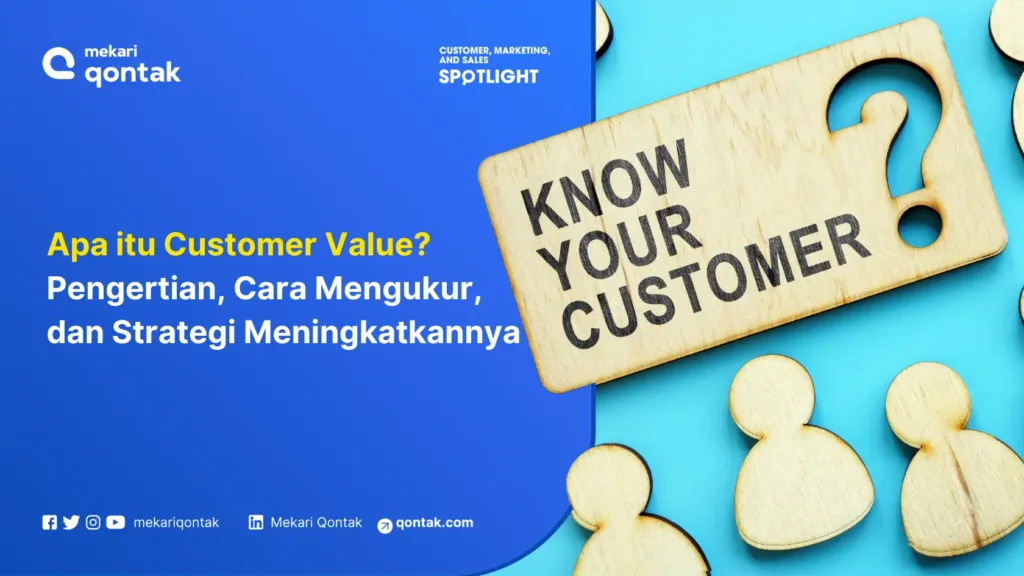 mekari qontak

CUSTOMER, MARKETING, AND SALES
SPOTLIGHT

Apa itu Customer Value?
Pengertian, Cara Mengukur, dan Strategi Meningkatkannya

KNOW YOUR CUSTOMER ?

mekariqontak Mekari Qontak qontak.com